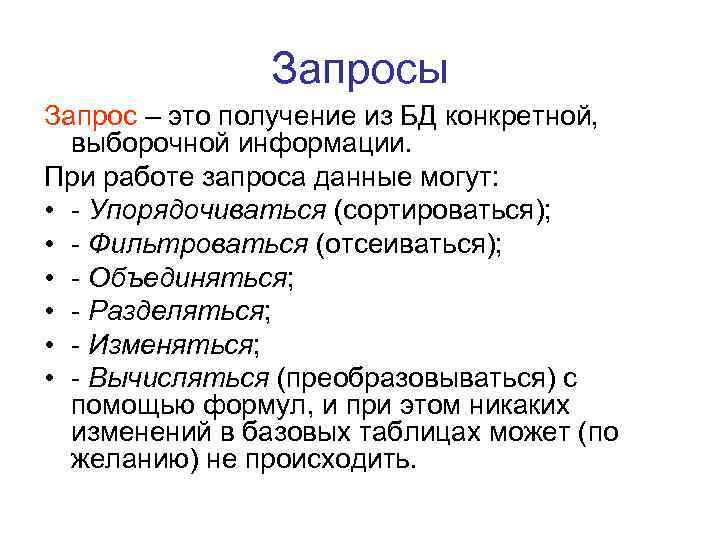 Запросы

Запрос – это получение из БД конкретной, выборочной информации.

При работе запроса данные могут:

• - Упорядочиваться (сортироваться);
• - Фильтроваться (отсеиваться);
• - Объединяться;
• - Разделяться;
• - Изменяться;
• - Вычисляться (преобразовываться) с помощью формул, и при этом никаких изменений в базовых таблицах может (по желанию) не происходить.